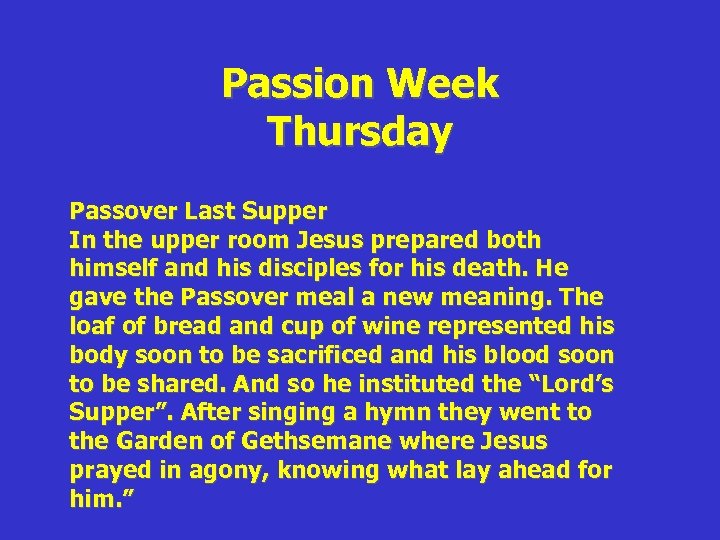 Passion Week
Thursday

Passover Last Supper
In the upper room Jesus prepared both himself and his disciples for his death. He gave the Passover meal a new meaning. The loaf of bread and cup of wine represented his body soon to be sacrificed and his blood soon to be shared. And so he instituted the “Lord’s Supper”. After singing a hymn they went to the Garden of Gethsemane where Jesus prayed in agony, knowing what lay ahead for him.”